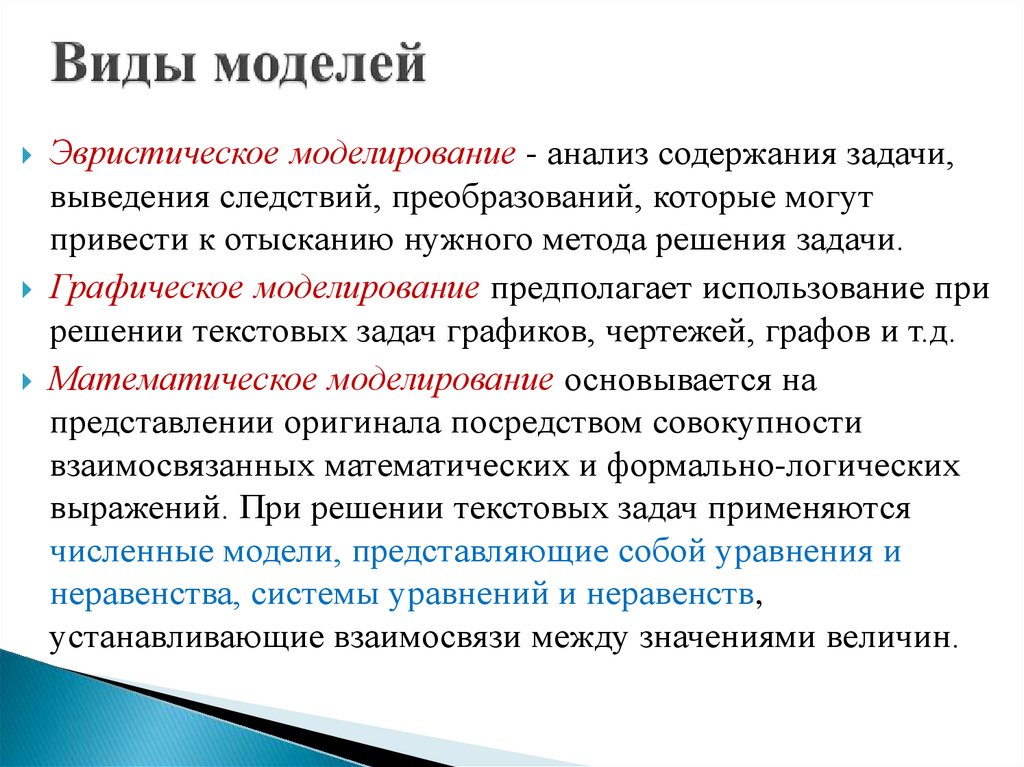 Виды моделей

Эвристическое моделирование - анализ содержания задачи, выведения следствий, преобразований, которые могут привести к отысканию нужного метода решения задачи.

Графическое моделирование предполагает использование при решении текстовых задач графиков, чертежей, графов и т.д.

Математическое моделирование основывается на представлении оригинала посредством совокупности взаимосвязанных математических и формально-логических выражений. При решении текстовых задач применяются численные модели, представляющие собой уравнения и неравенства, системы уравнений и неравенств, устанавливающие взаимосвязи между значениями величин.